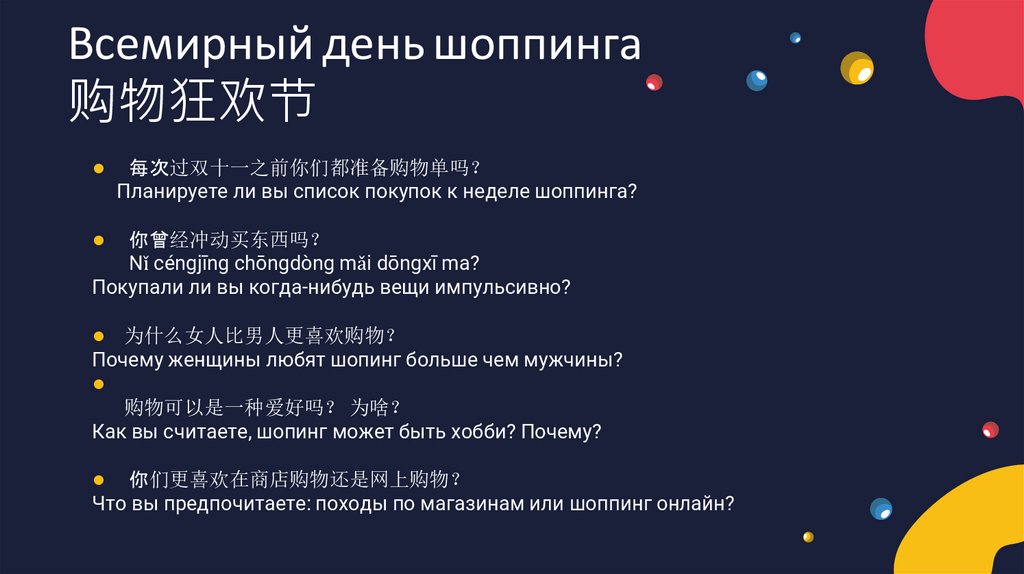 Всемирный день шоппинга
购物狂欢节

● 每次过双十一之前你们都准备购物单吗？
Планируете ли вы список покупок к неделе шоппинга?

● 你曾经冲动买东西吗？
Nǐ céngjīng chōngdòng mǎi dōngxī ma?
Покупали ли вы когда-нибудь вещи импульсивно?

● 为什么女人比男人更喜欢购物？
Почему женщины любят шопинг больше чем мужчины?

●
购物可以是一种爱好吗？ 为啥？
Как вы считаете, шопинг может быть хобби? Почему?

● 你们更喜欢在商店购物还是网上购物？
Что вы предпочитаете: походы по магазинам или шоппинг онлайн?